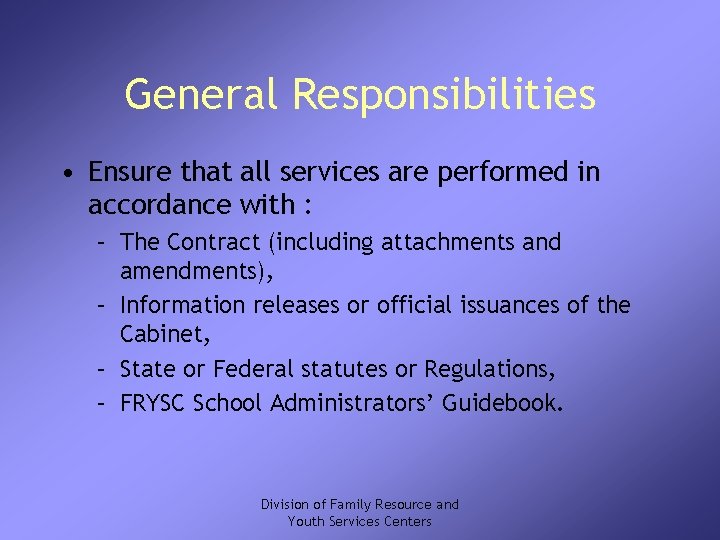 General Responsibilities

• Ensure that all services are performed in accordance with :
– The Contract (including attachments and amendments),
– Information releases or official issuances of the Cabinet,
– State or Federal statutes or Regulations,
– FRYSC School Administrators’ Guidebook.

Division of Family Resource and Youth Services Centers